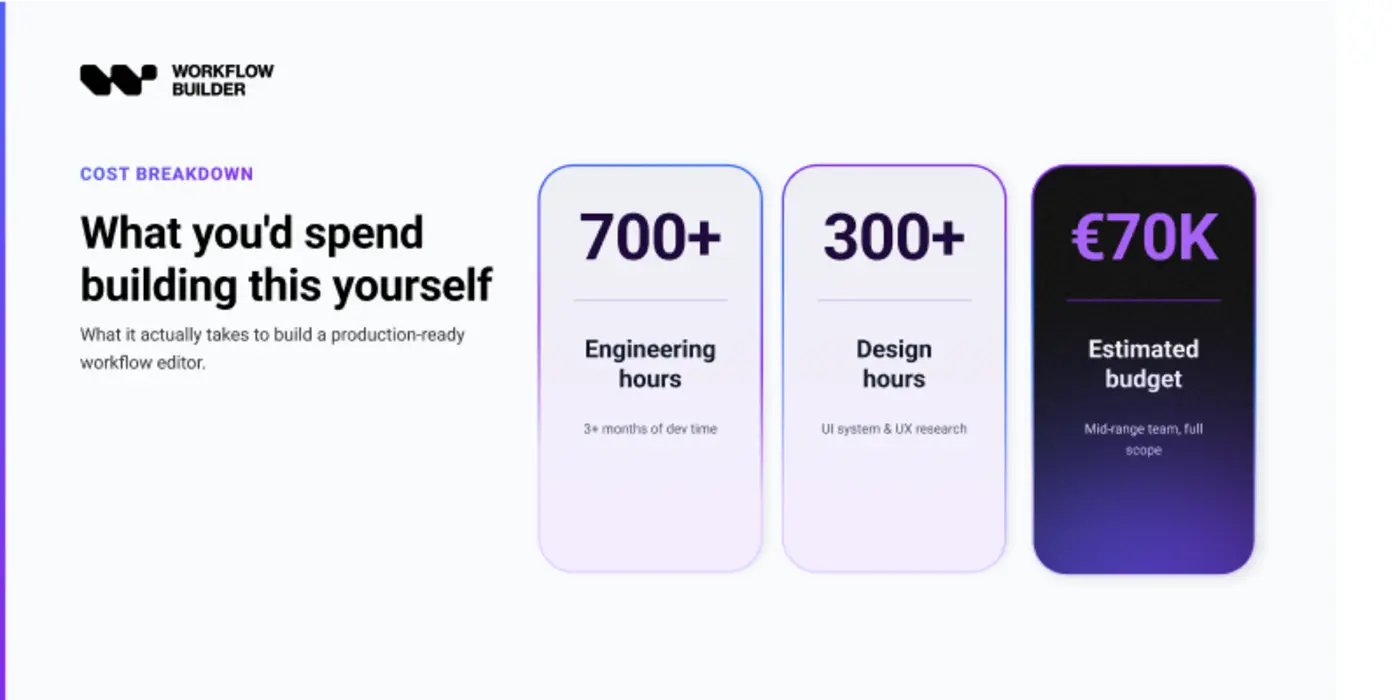 WORKFLOW BUILDER

COST BREAKDOWN

What you'd spend building this yourself

What it actually takes to build a production-ready workflow editor.

700+

Engineering hours

3+ months of dev time

300+

Design hours

UI system & UX research

€70K

Estimated budget

Mid-range team, full scope